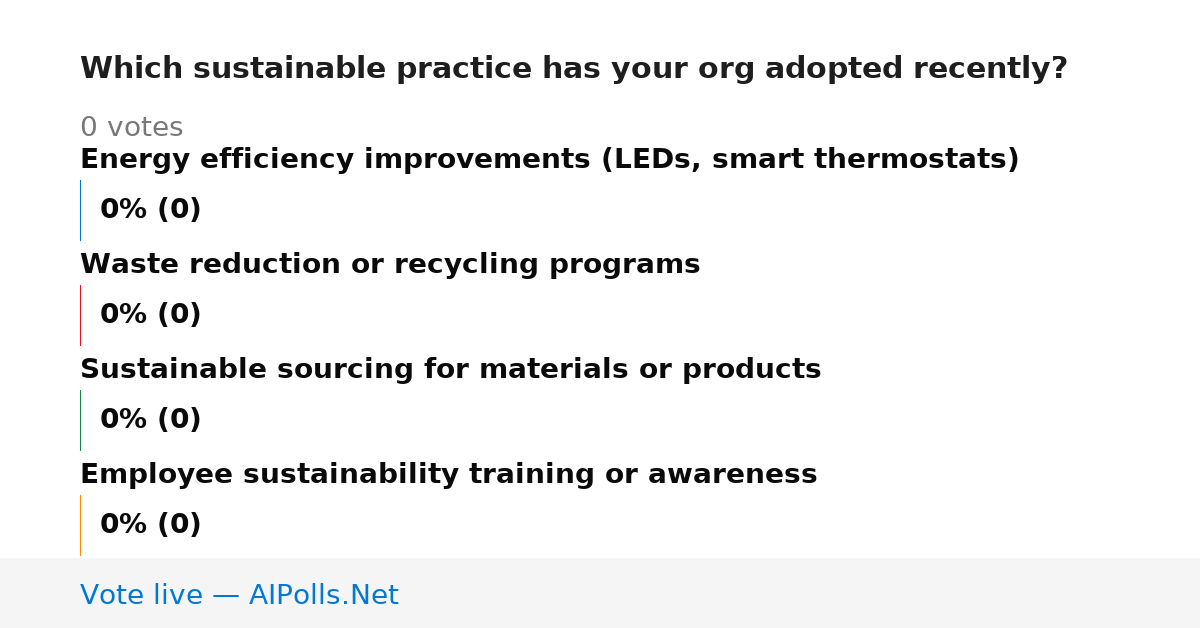 Which sustainable practice has your org adopted recently?

0 votes

Energy efficiency improvements (LEDs, smart thermostats)

0% (0)

Waste reduction or recycling programs

0% (0)

Sustainable sourcing for materials or products

0% (0)

Employee sustainability training or awareness

0% (0)

Vote live — AIPolls.Net